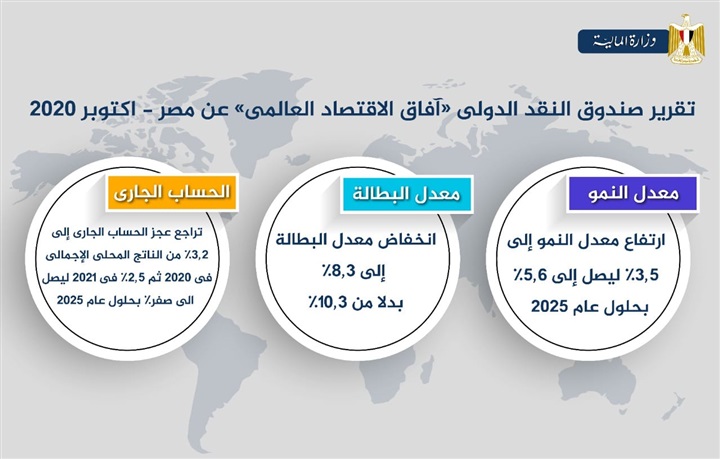 وزارة المالية

تقرير صندوق النقد الدولى «آفاق الاقتصاد العالمى» عن مصر - اكتوبر 2020

معدل النمو

ارتفاع معدل النمو إلى 3,5٪ ليصل إلى 5,6٪ بحلول عام 2025

معدل البطالة

انخفاض معدل البطالة إلى 8,3٪ بدلا من 10,3٪

الحساب الجارى

تراجع عجز الحساب الجارى إلى 3,2٪ من الناتج المحلى الإجمالى فى 2020 ثم 2,5٪ فى 2021 ليصل الى صفر٪ بحلول عام 2025